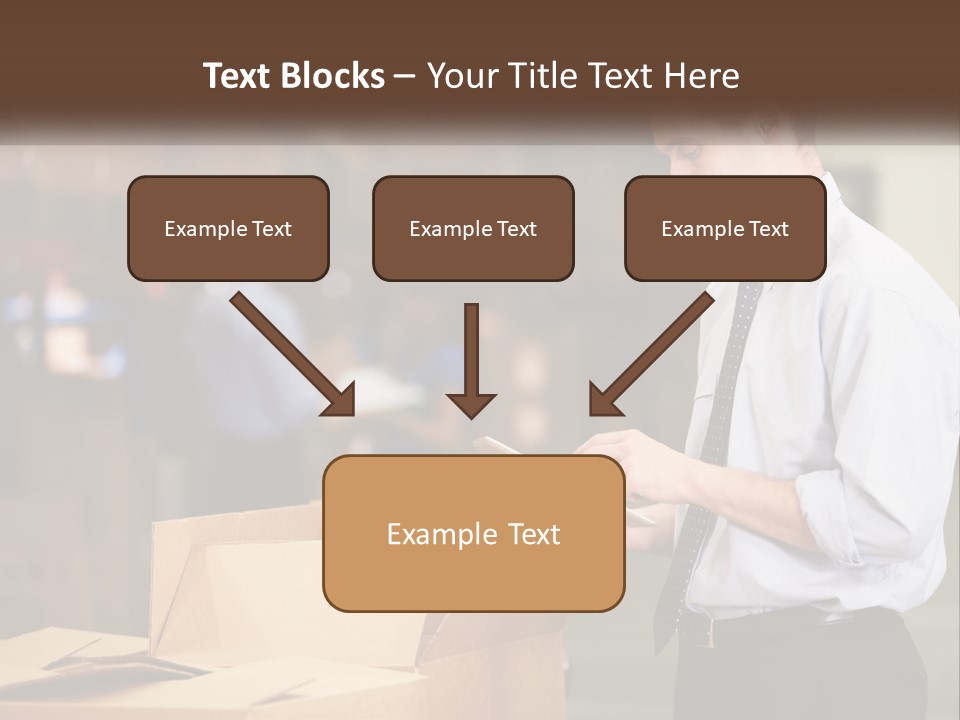 Text Blocks – Your Title Text Here

Example Text

Example Text

Example Text

Example Text